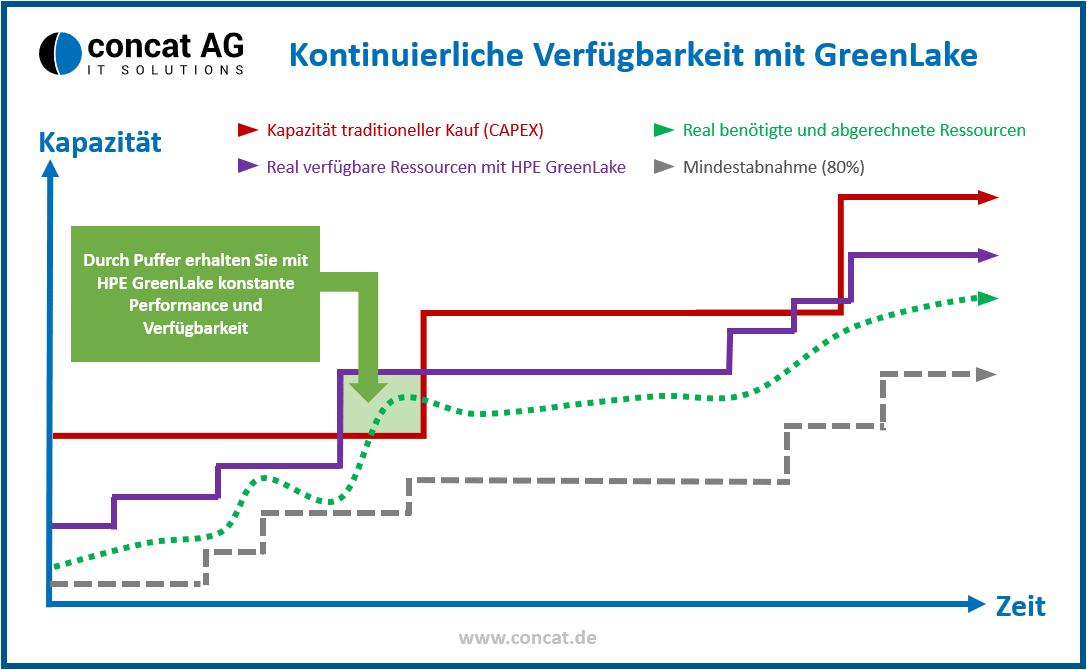 concat AG
IT SOLUTIONS

Kontinuierliche Verfügbarkeit mit GreenLake

Kapazität

Kapazität traditioneller Kauf (CAPEX)

Real verfügbare Ressourcen mit HPE GreenLake

Real benötigte und abgerechnete Ressourcen

Mindestabnahme (80%)

Durch Puffer erhalten Sie mit HPE GreenLake konstante Performance und Verfügbarkeit

Zeit

www.concat.de